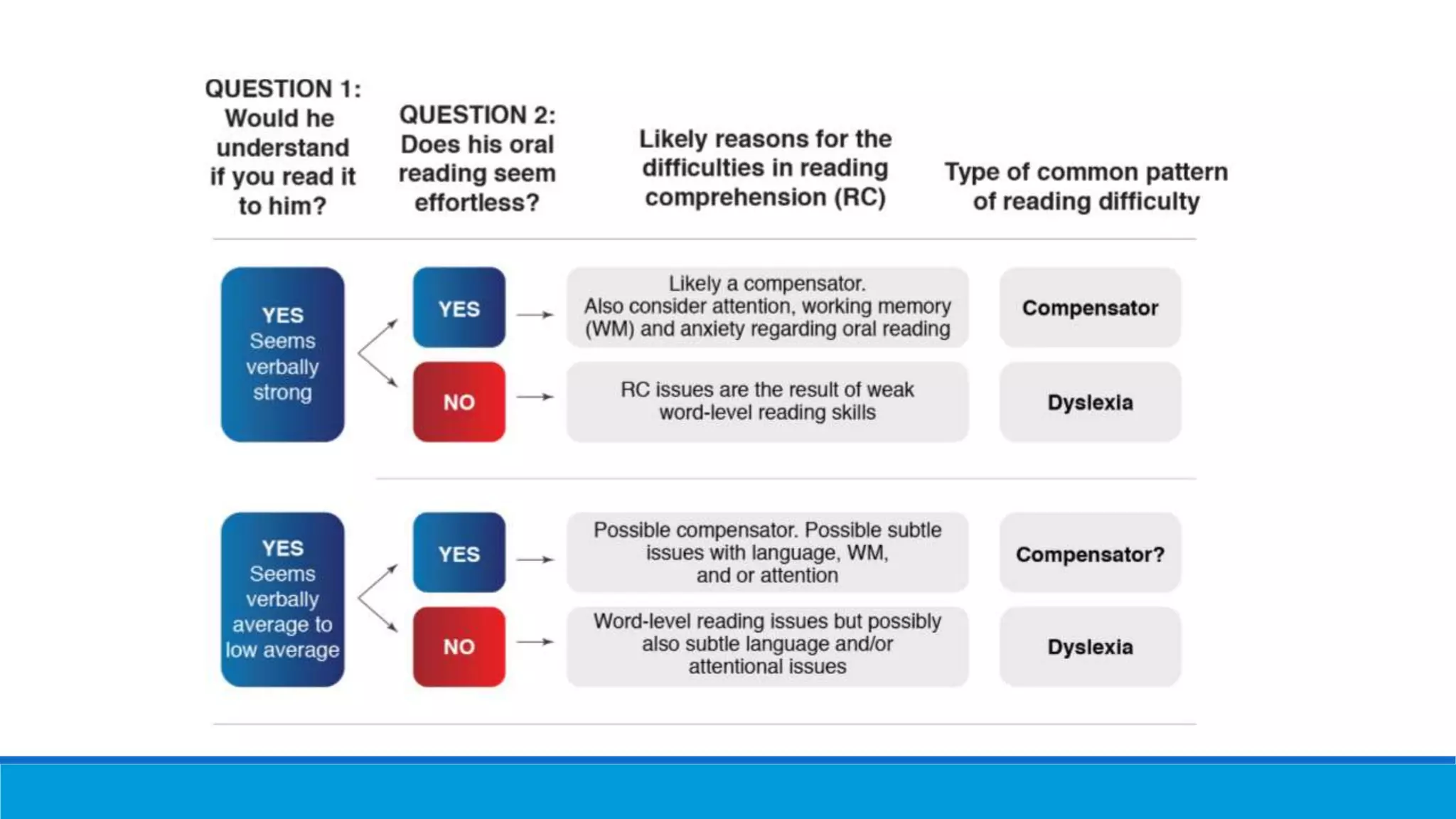 QUESTION 1: Would he understand if you read it to him?

QUESTION 2: Does his oral reading seem effortless?

Likely reasons for the difficulties in reading comprehension (RC)

Type of common pattern of reading difficulty

YES Seems verbally strong

YES

Likely a compensator. Also consider attention, working memory (WM) and anxiety regarding oral reading

Compensator

NO

RC issues are the result of weak word-level reading skills

Dyslexia

YES Seems verbally average to low average

YES

Possible compensator. Possible subtle issues with language, WM, and or attention

Compensator?

NO

Word-level reading issues but possibly also subtle language and/or attentional issues

Dyslexia